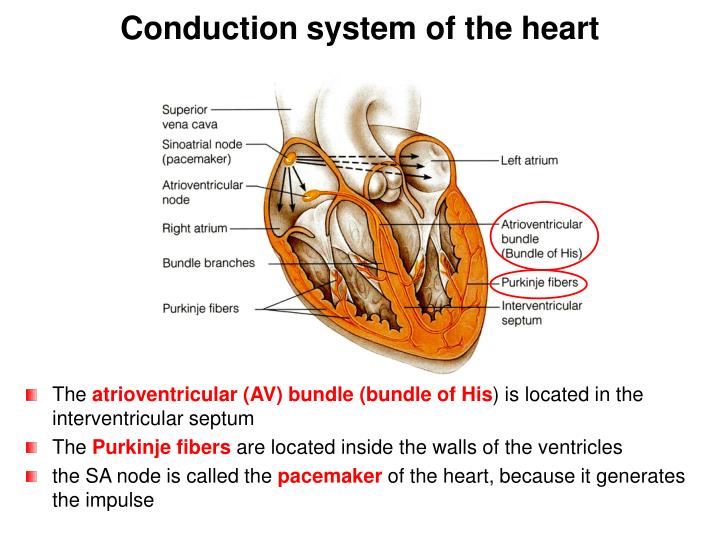 Conduction system of the heart

Superior vena cava
Sinoatrial node (pacemaker)
Atrioventricular node
Right atrium
Bundle branches
Purkinje fibers
Left atrium
Atrioventricular bundle (Bundle of His)
Purkinje fibers
Interventricular septum

The atrioventricular (AV) bundle (bundle of His) is located in the interventricular septum
The Purkinje fibers are located inside the walls of the ventricles
the SA node is called the pacemaker of the heart, because it generates the impulse